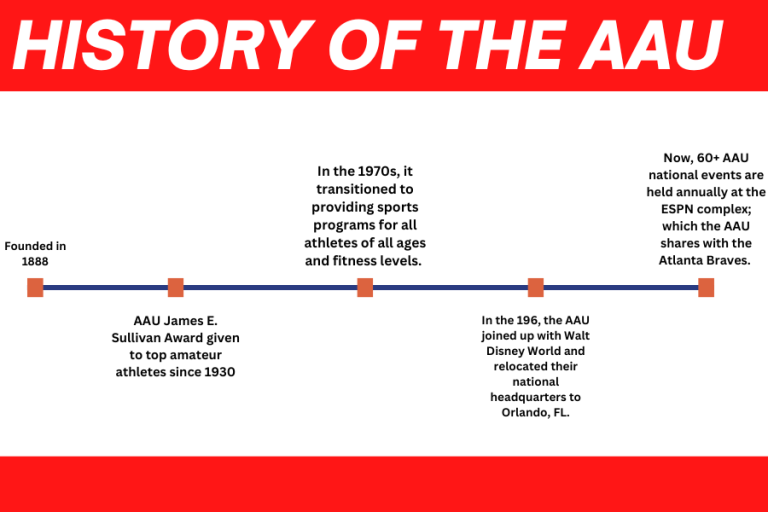 HISTORY OF THE AAU

Founded in 1888

AAU James E. Sullivan Award given to top amateur athletes since 1930

In the 1970s, it transitioned to providing sports programs for all athletes of all ages and fitness levels.

In the 196, the AAU joined up with Walt Disney World and relocated their national headquarters to Orlando, FL.

Now, 60+ AAU national events are held annually at the ESPN complex; which the AAU shares with the Atlanta Braves.